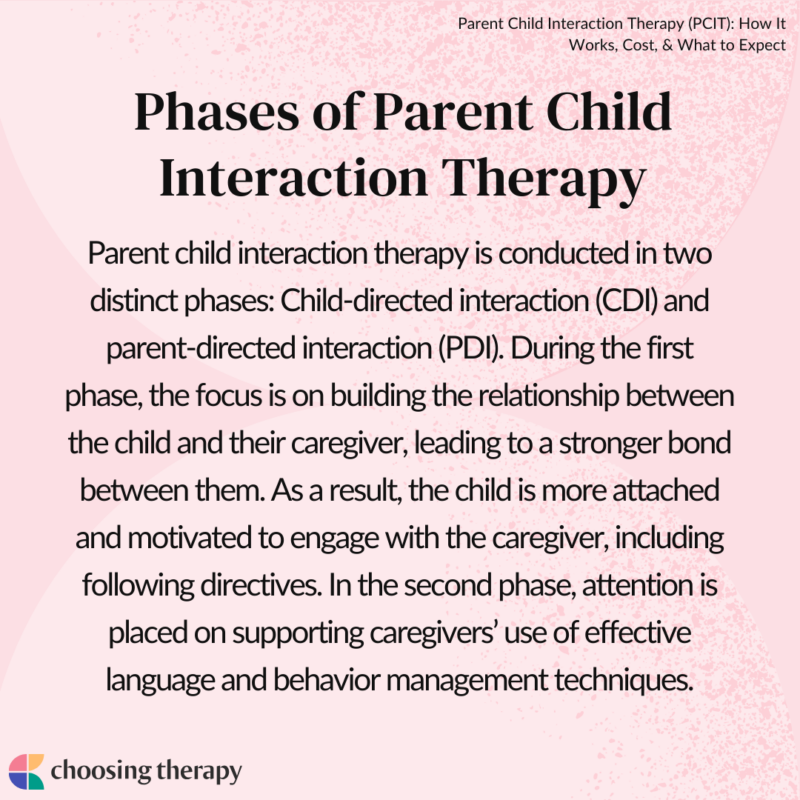 Parent Child Interaction Therapy (PCIT): How It Works, Cost, & What to Expect

Phases of Parent Child Interaction Therapy

Parent child interaction therapy is conducted in two distinct phases: Child-directed interaction (CDI) and parent-directed interaction (PDI). During the first phase, the focus is on building the relationship between the child and their caregiver, leading to a stronger bond between them. As a result, the child is more attached and motivated to engage with the caregiver, including following directives. In the second phase, attention is placed on supporting caregivers' use of effective language and behavior management techniques.

choosing therapy